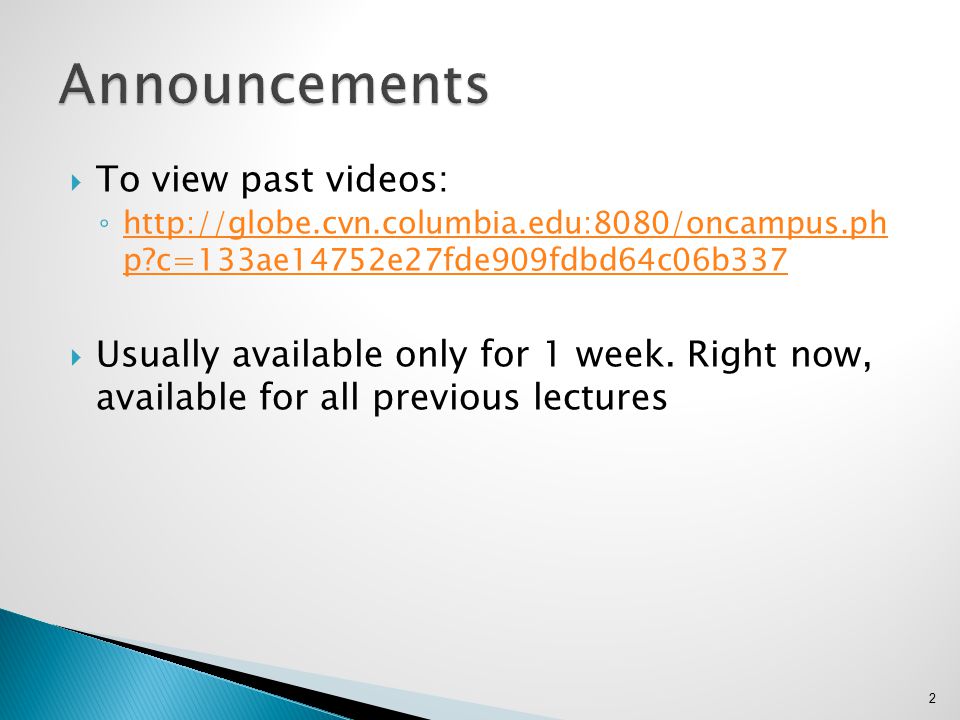 Announcements

To view past videos:
http://globe.cvn.columbia.edu:8080/oncampus.php?c=133ae14752e27fde909fdbd64c06b337

Usually available only for 1 week. Right now, available for all previous lectures

2